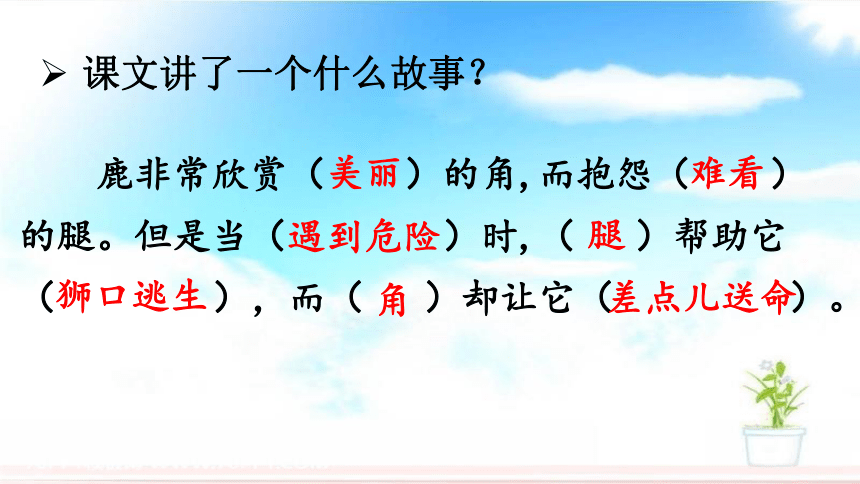 ➢ 课文讲了一个什么故事？

鹿非常欣赏（美丽）的角，而抱怨（难看）的腿。但是当（遇到危险）时，（ 腿 ）帮助它（狮口逃生），而（ 角 ）却让它（差点儿送命）。